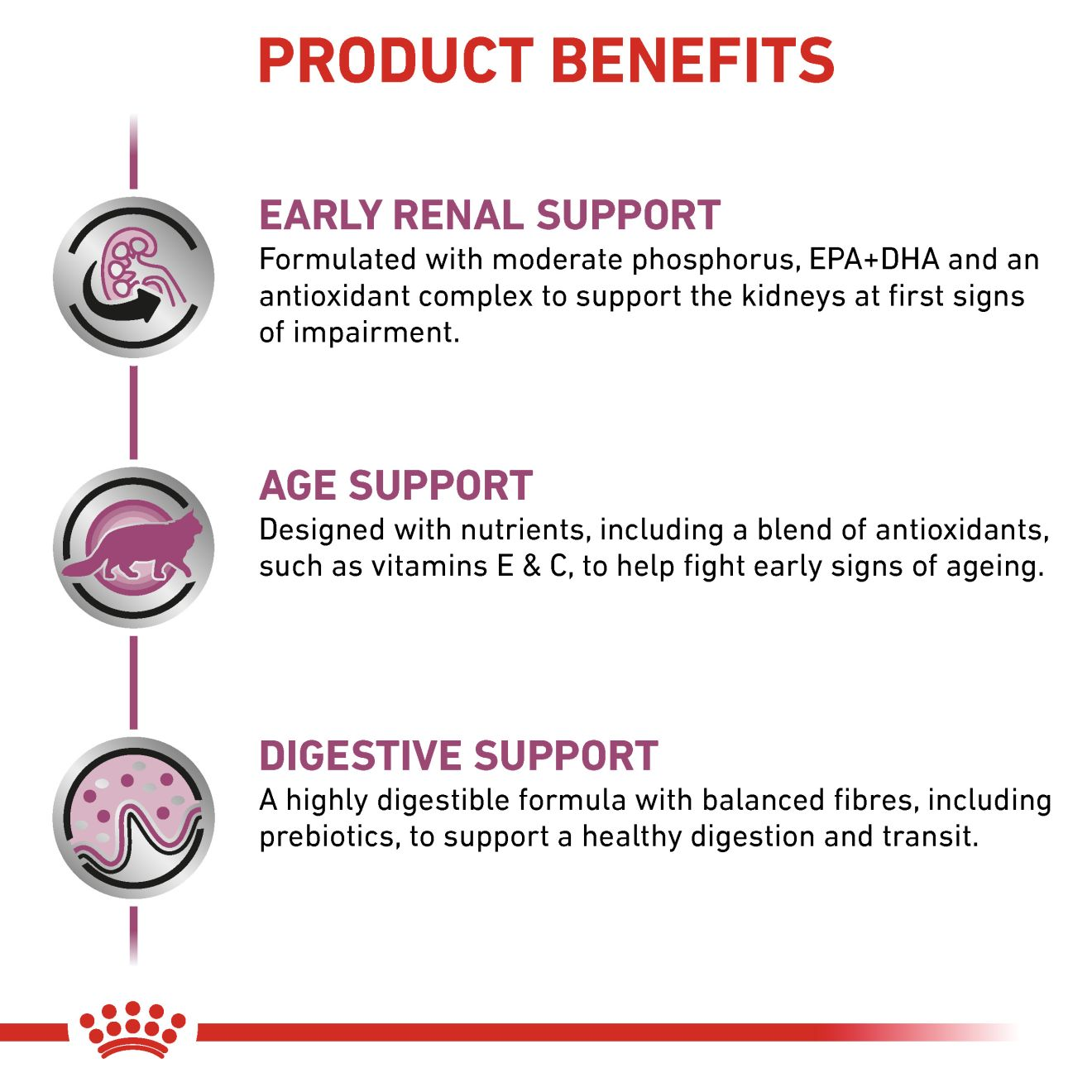 PRODUCT BENEFITS

EARLY RENAL SUPPORT
Formulated with moderate phosphorus, EPA+DHA and an antioxidant complex to support the kidneys at first signs of impairment.

AGE SUPPORT
Designed with nutrients, including a blend of antioxidants, such as vitamins E & C, to help fight early signs of ageing.

DIGESTIVE SUPPORT
A highly digestible formula with balanced fibres, including prebiotics, to support a healthy digestion and transit.